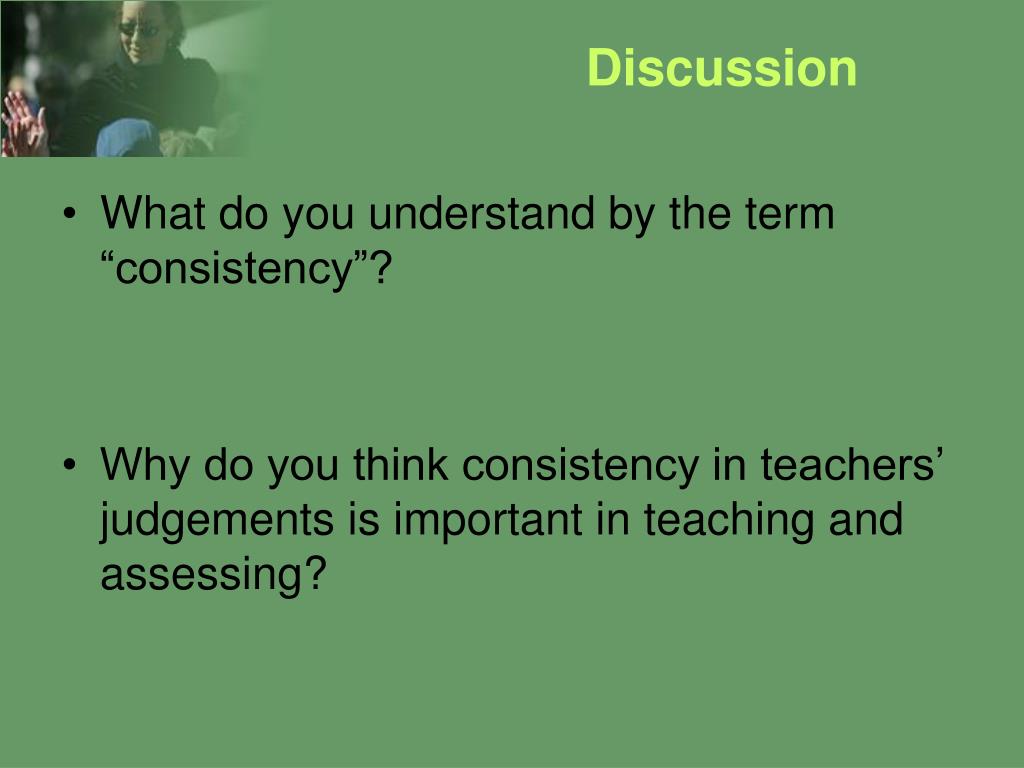 Discussion

• What do you understand by the term “consistency”?

• Why do you think consistency in teachers’ judgements is important in teaching and assessing?